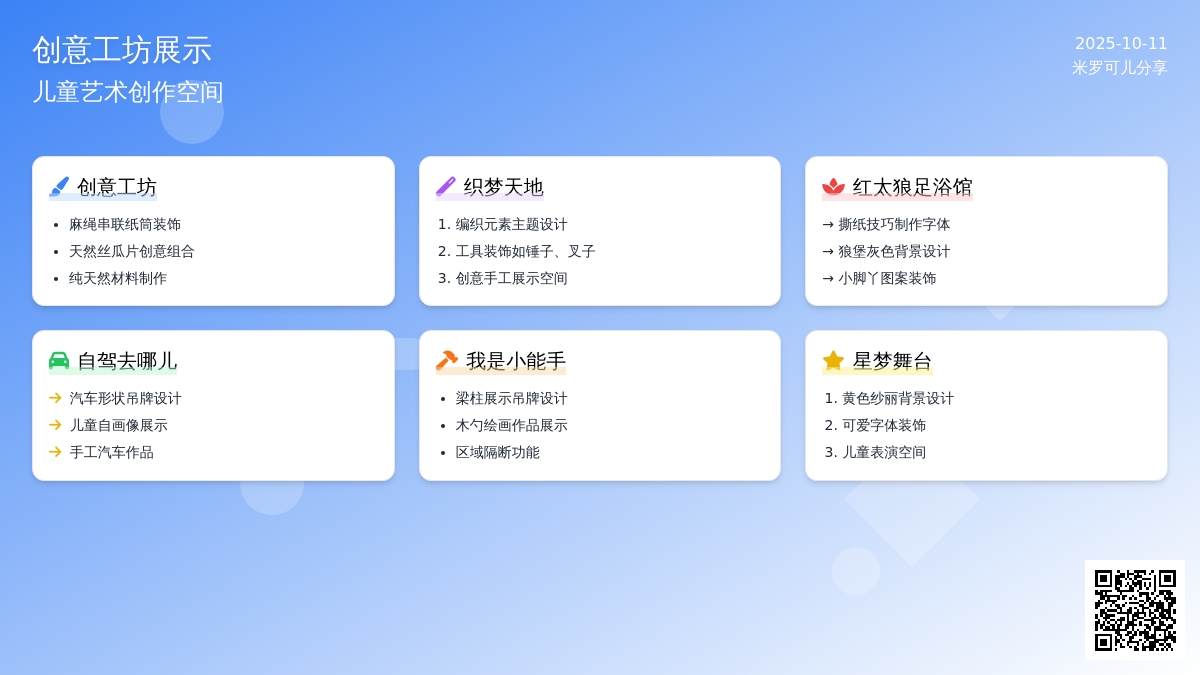 创意工坊展示
儿童艺术创作空间

2025-10-11
米罗可儿分享

创意工坊
- 麻绳串联纸筒装饰
- 天然丝瓜片创意组合
- 纯天然材料制作

织梦天地
1. 编织元素主题设计
2. 工具装饰如锤子、叉子
3. 创意手工展示空间

红太狼足浴馆
→ 撕纸技巧制作字体
→ 狼堡灰色背景设计
→ 小脚丫图案装饰

自驾去哪儿
→ 汽车形状吊牌设计
→ 儿童自画像展示
→ 手工汽车作品

我是小能手
- 梁柱展示吊牌设计
- 木勺绘画作品展示
- 区域隔断功能

星梦舞台
1. 黄色纱丽背景设计
2. 可爱字体装饰
3. 儿童表演空间